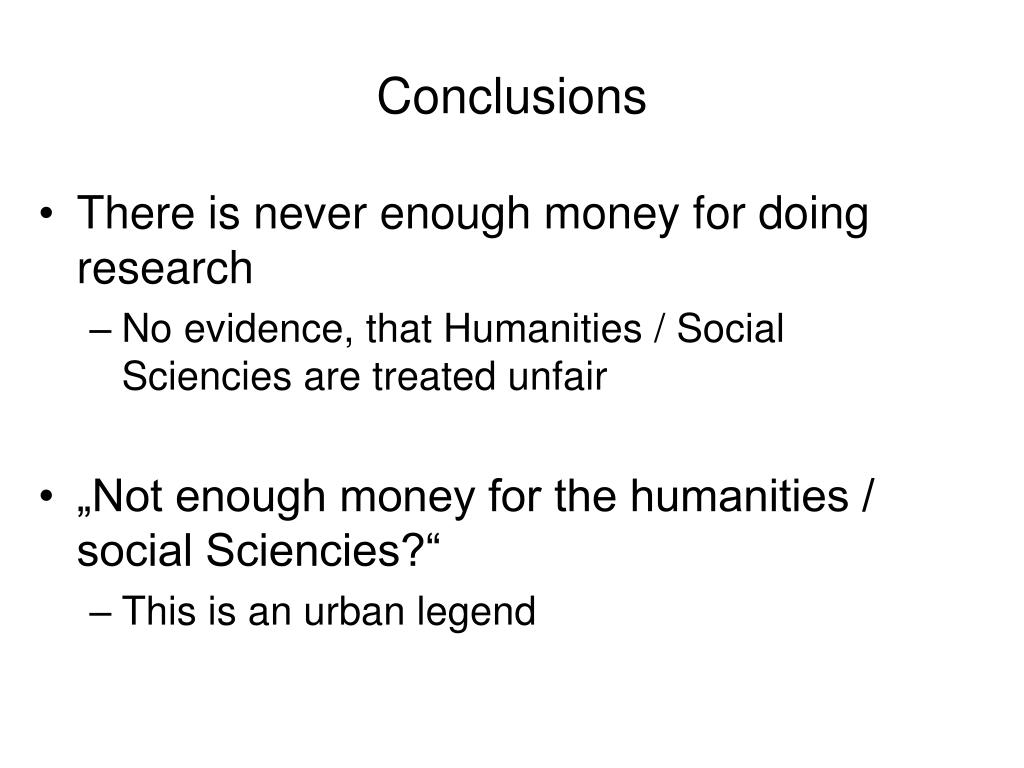 Conclusions

• There is never enough money for doing research
– No evidence, that Humanities / Social Sciencies are treated unfair

• „Not enough money for the humanities / social Sciencies?“
– This is an urban legend